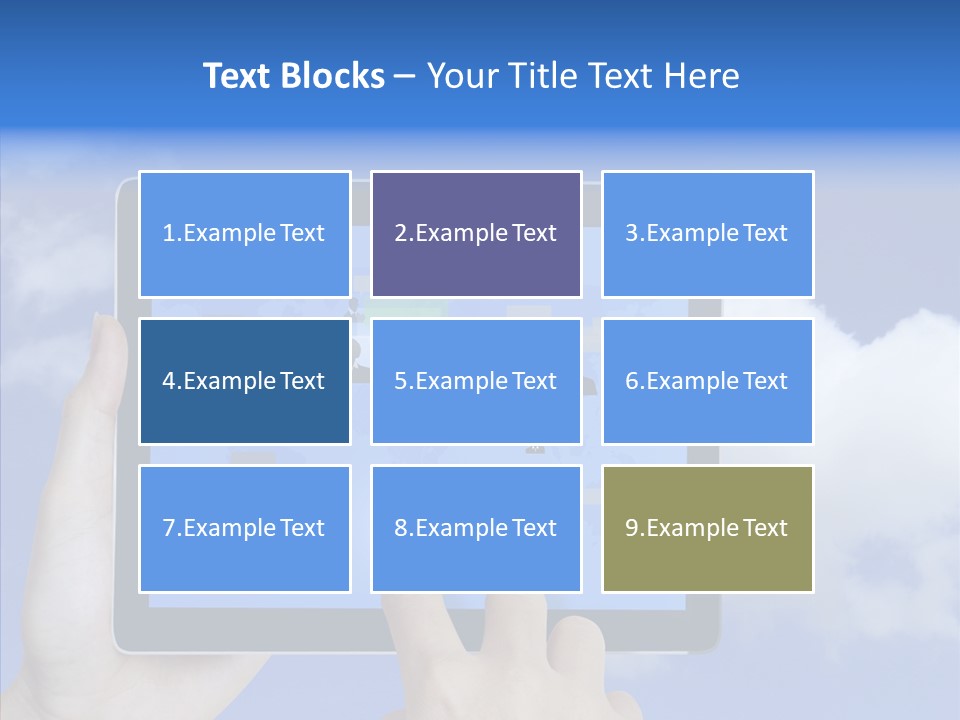 Text Blocks – Your Title Text Here

1.Example Text

2.Example Text

3.Example Text

4.Example Text

5.Example Text

6.Example Text

7.Example Text

8.Example Text

9.Example Text